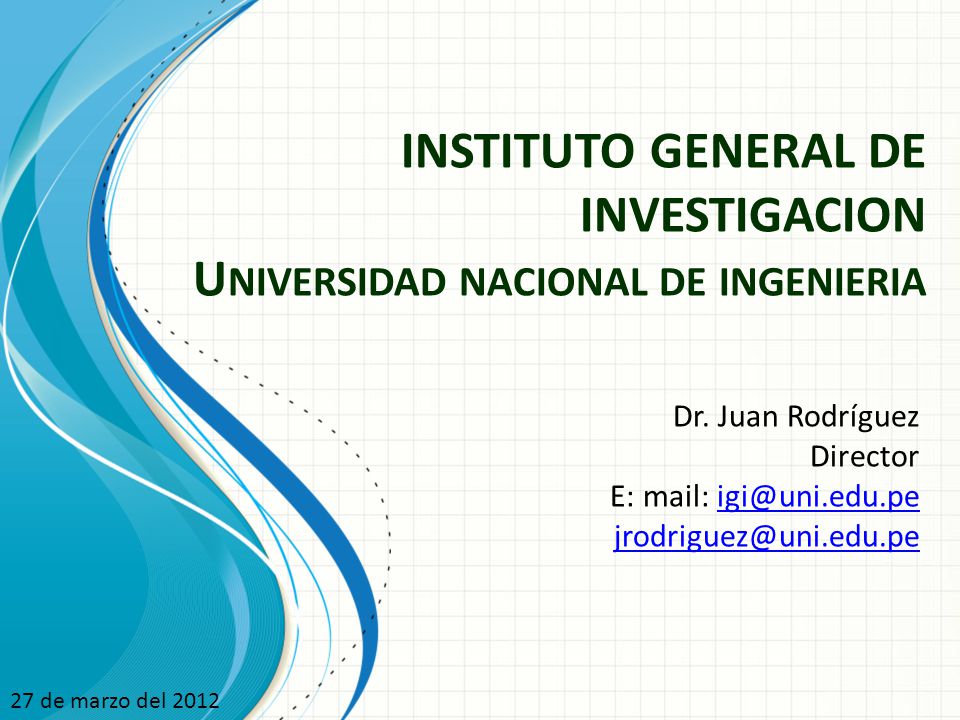 INSTITUTO GENERAL DE INVESTIGACION
UNIVERSIDAD NACIONAL DE INGENIERIA

Dr. Juan Rodríguez
Director
E: mail: igi@uni.edu.pe
jrodriguez@uni.edu.pe

27 de marzo del 2012